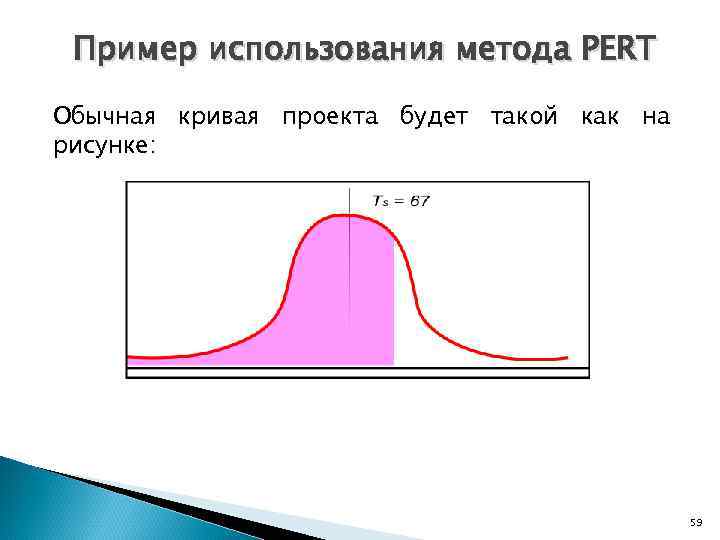 Пример использования метода PERT

Обычная кривая проекта будет такой как на рисунке:

$T_s = 67$

59